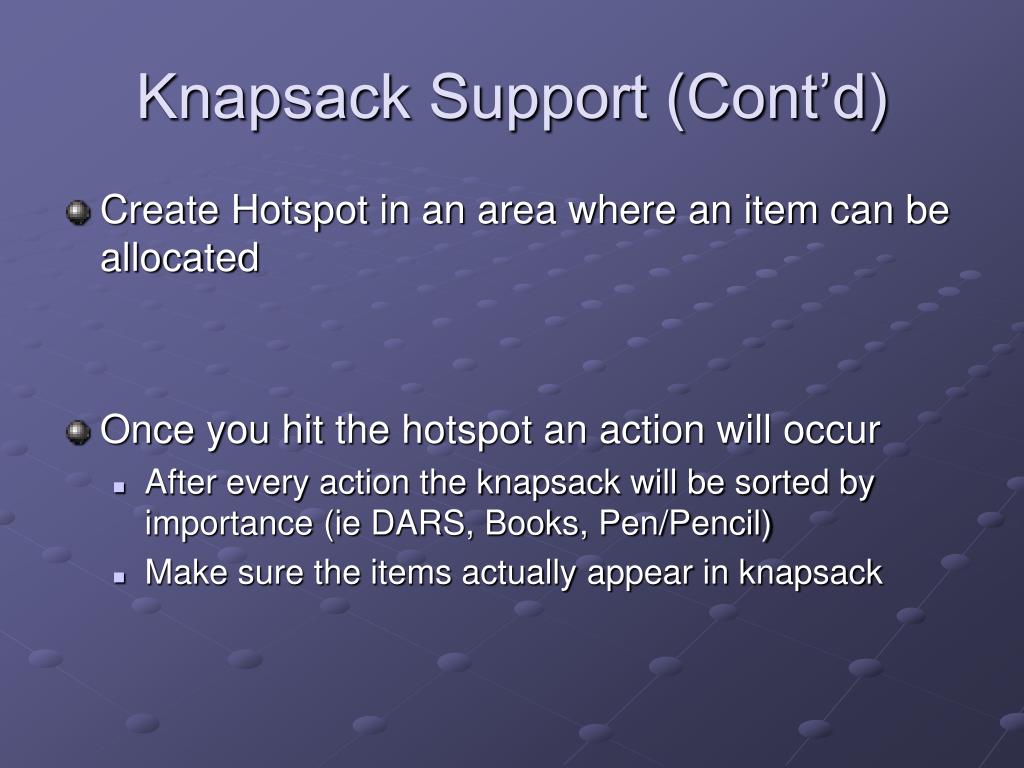 Knapsack Support (Cont’d)

Create Hotspot in an area where an item can be allocated

Once you hit the hotspot an action will occur

After every action the knapsack will be sorted by importance (ie DARS, Books, Pen/Pencil)

Make sure the items actually appear in knapsack